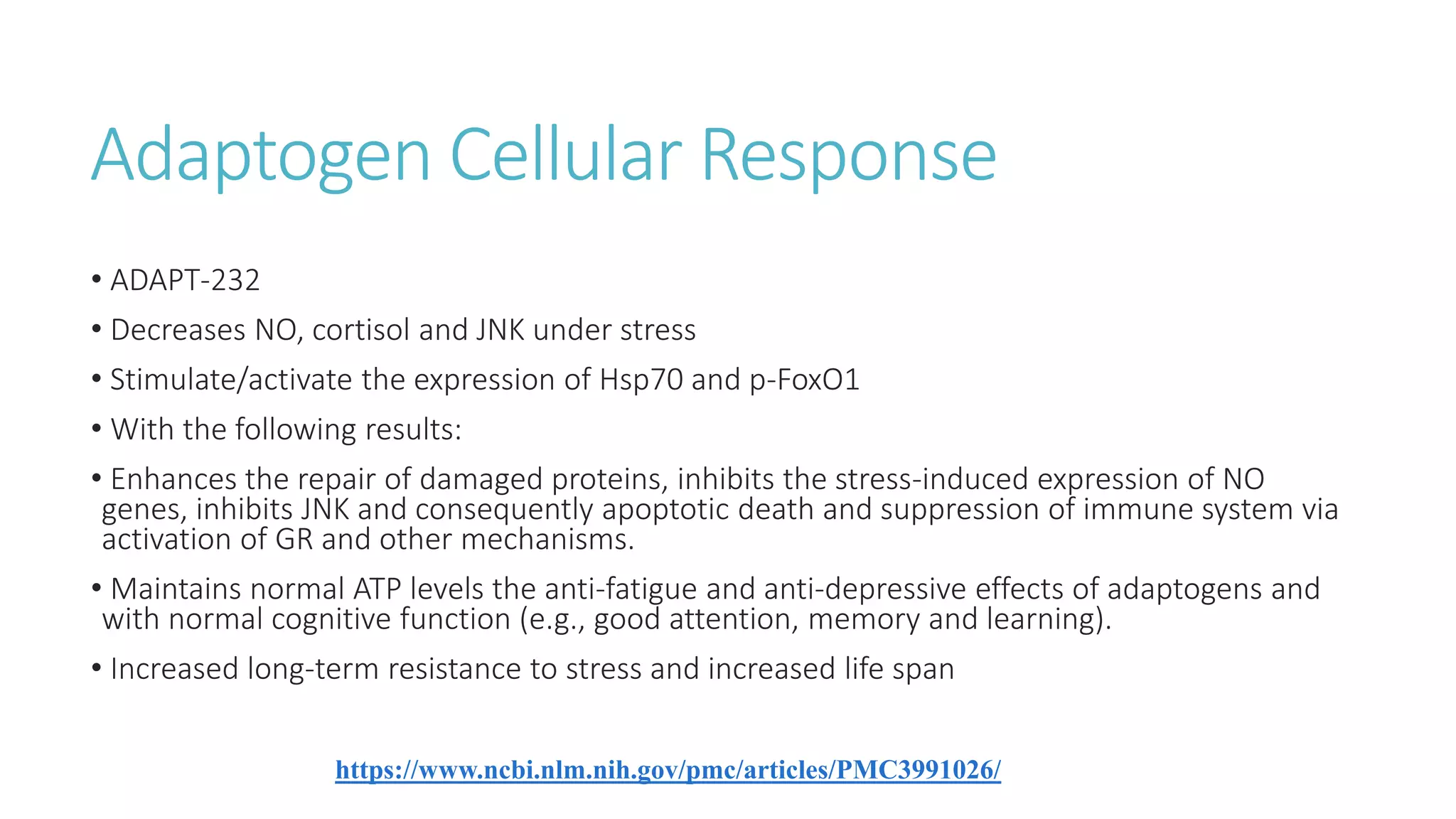 Adaptogen Cellular Response

• ADAPT-232

• Decreases NO, cortisol and JNK under stress

• Stimulate/activate the expression of Hsp70 and p-FoxO1

• With the following results:

• Enhances the repair of damaged proteins, inhibits the stress-induced expression of NO genes, inhibits JNK and consequently apoptotic death and suppression of immune system via activation of GR and other mechanisms.

• Maintains normal ATP levels the anti-fatigue and anti-depressive effects of adaptogens and with normal cognitive function (e.g., good attention, memory and learning).

• Increased long-term resistance to stress and increased life span

https://www.ncbi.nlm.nih.gov/pmc/articles/PMC3991026/